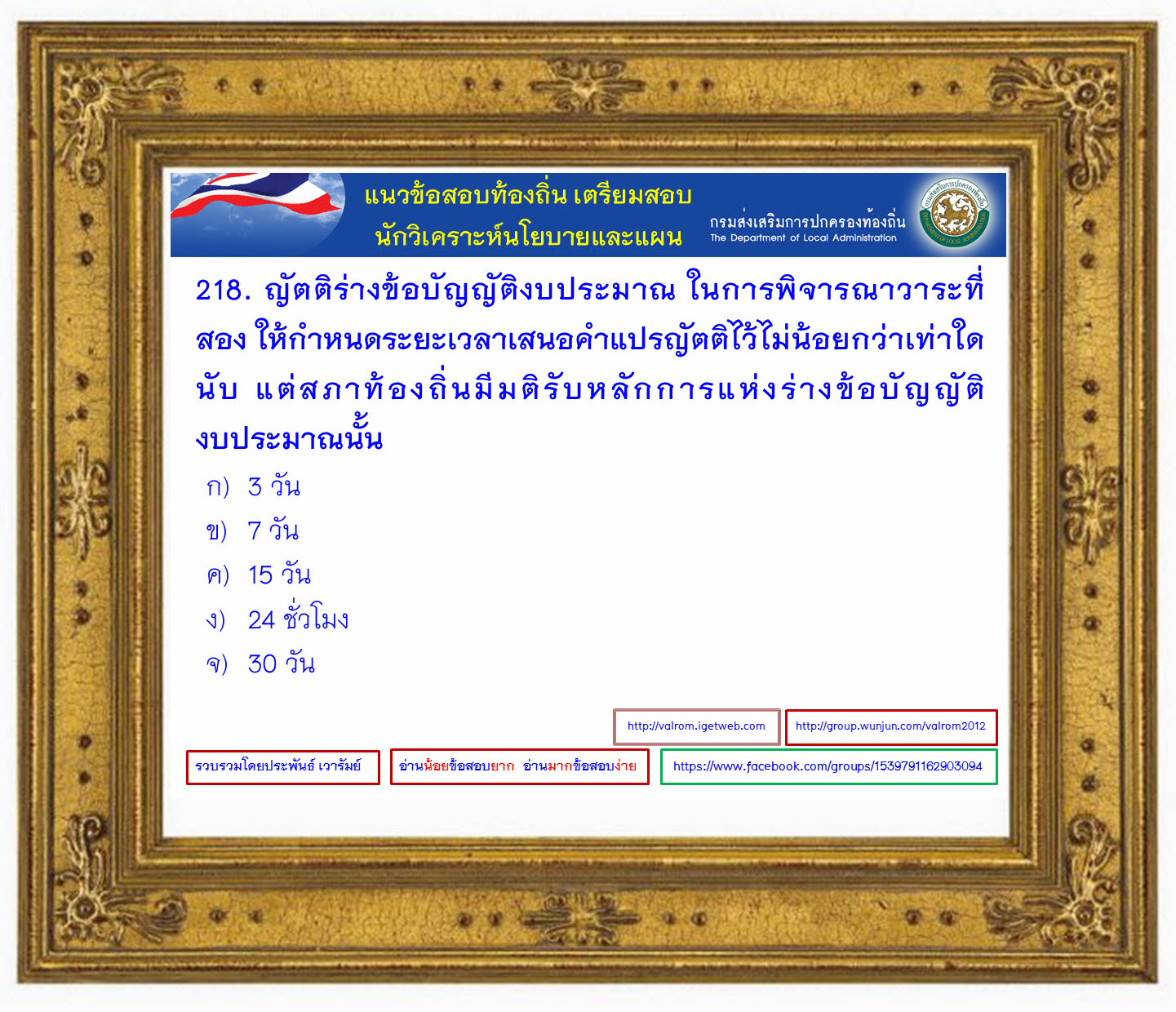 แนวข้อสอบท้องถิ่น เตรียมสอบ
นักวิเคราะห์นโยบายและแผน

กรมส่งเสริมการปกครองท้องถิ่น
The Department of Local Administration

218. ญัตติร่างข้อบัญญัติงบประมาณ ในการพิจารณาวาระที่สอง ให้กำหนดระยะเวลาเสนอคำแปรญัตติไว้ไม่น้อยกว่าเท่าใดนับ แต่สภาท้องถิ่นมีมติรับหลักการแห่งร่างข้อบัญญัติงบประมาณนั้น

ก) 3 วัน
ข) 7 วัน
ค) 15 วัน
ง) 24 ชั่วโมง
จ) 30 วัน

http://valrom.igetweb.com
http://group.wunjun.com/valrom2012

รวบรวมโดยประพันธ์ เวารัมย์
อ่านน้อยข้อสอบยาก อ่านมากข้อสอบง่าย
https://www.facebook.com/groups/1539791162903094